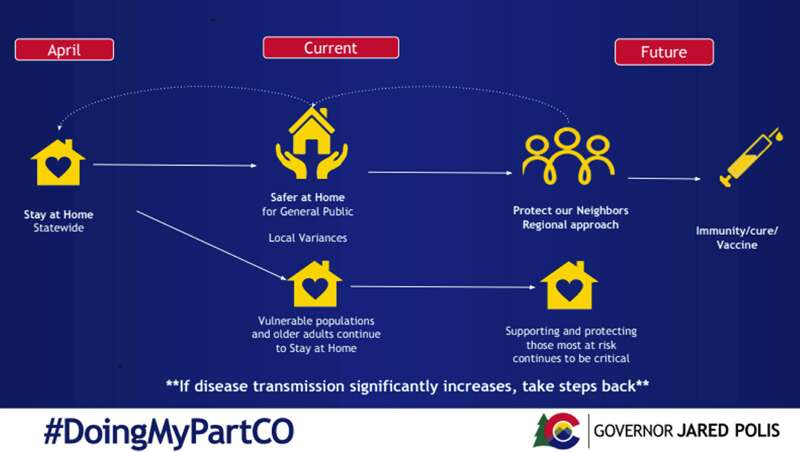 April

Current

Future

Stay at Home
Statewide

Safer at Home
for General Public

Local Variances

Protect our Neighbors
Regional approach

Immunity/cure/
Vaccine

Vulnerable populations and older adults continue to Stay at Home

Supporting and protecting those most at risk continues to be critical

**If disease transmission significantly increases, take steps back**

#DoingMyPartCO

GOVERNOR JARED POLIS